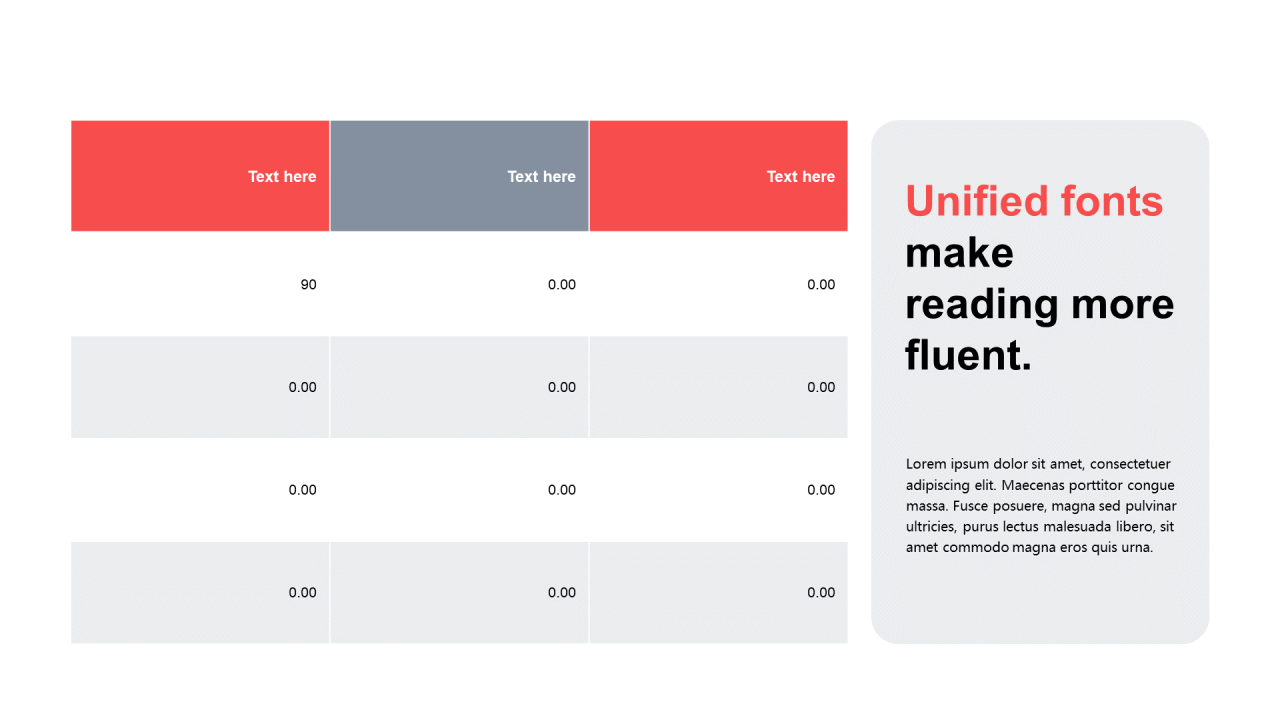 | Text here | Text here | Text here |
|---|---|---|
| 90 | 0.00 | 0.00 |
| 0.00 | 0.00 | 0.00 |
| 0.00 | 0.00 | 0.00 |
| 0.00 | 0.00 | 0.00 |

Unified fonts make reading more fluent.

Lorem ipsum dolor sit amet, consectetuer adipiscing elit. Maecenas porttitor congue massa. Fusce posuere, magna sed pulvinar ultricies, purus lectus malesuada libero, sit amet commodo magna eros quis urna.